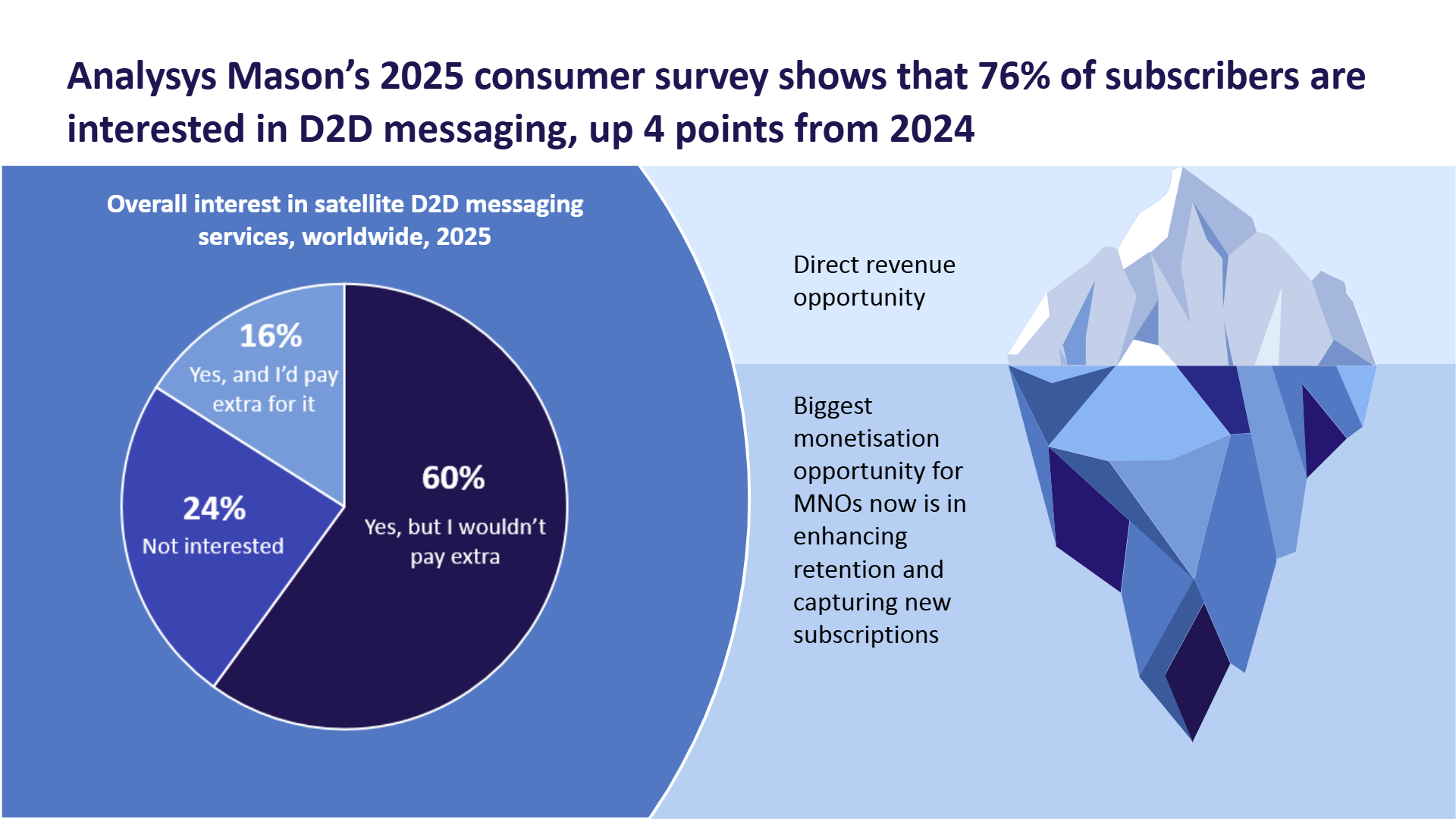 Analysys Mason's 2025 consumer survey shows that 76% of subscribers are interested in D2D messaging, up 4 points from 2024

Overall interest in satellite D2D messaging services, worldwide, 2025

16%
Yes, and I'd pay extra for it

24%
Not interested

60%
Yes, but I wouldn't pay extra

Direct revenue opportunity

Biggest monetisation opportunity for MNOs now is in enhancing retention and capturing new subscriptions